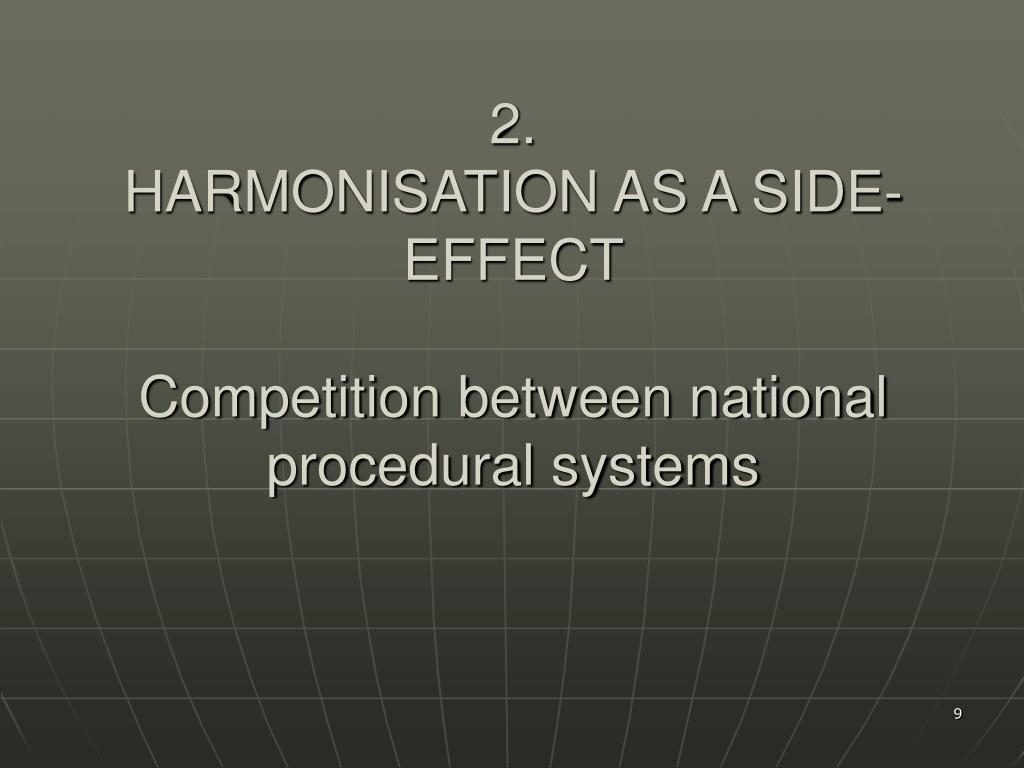 2.
HARMONISATION AS A SIDE-EFFECT

Competition between national procedural systems

9